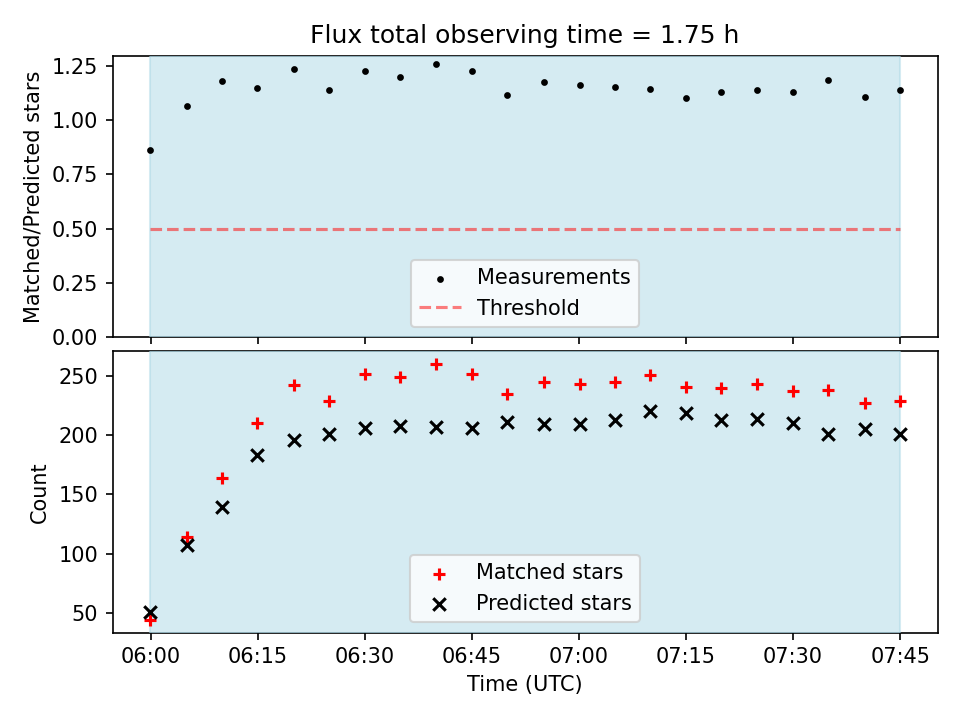 Flux total observing time = 1.75 h

Matched/Predicted stars

1.25
1.00
0.75
0.50
0.25
0.00

Measurements
Threshold

Count

250
200
150
100
50

Matched stars
Predicted stars

06:00 06:15 06:30 06:45 07:00 07:15 07:30 07:45

Time (UTC)